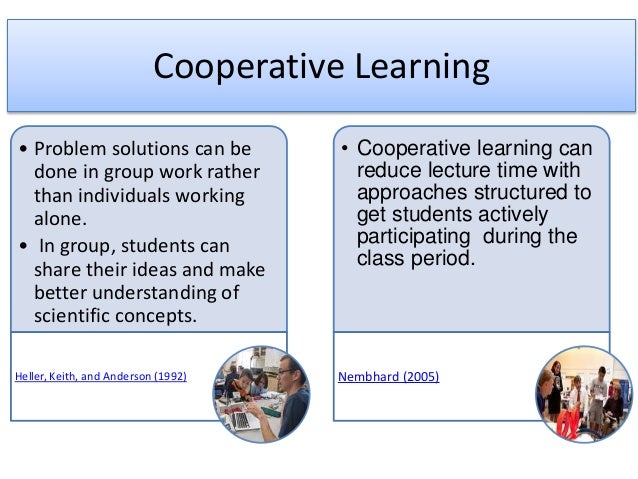 Cooperative Learning

• Problem solutions can be done in group work rather than individuals working alone.
• In group, students can share their ideas and make better understanding of scientific concepts.

Heller, Keith, and Anderson (1992)

• Cooperative learning can reduce lecture time with approaches structured to get students actively participating during the class period.

Nembhard (2005)